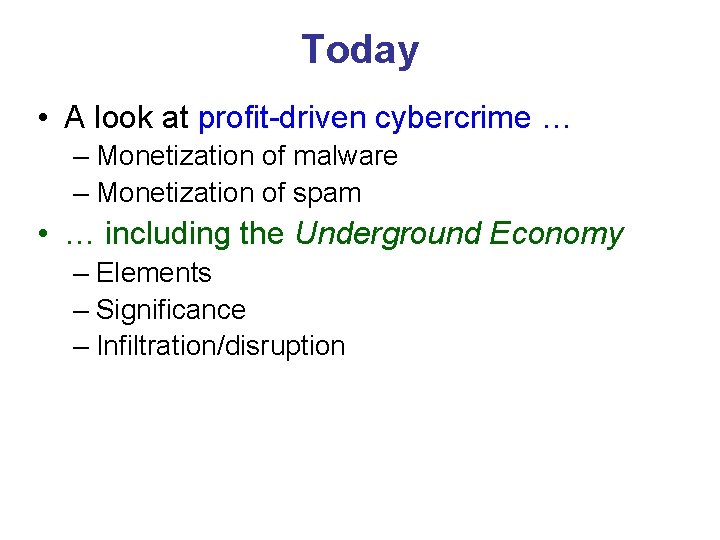 Today

• A look at profit-driven cybercrime …
– Monetization of malware
– Monetization of spam
• … including the Underground Economy
– Elements
– Significance
– Infiltration/disruption